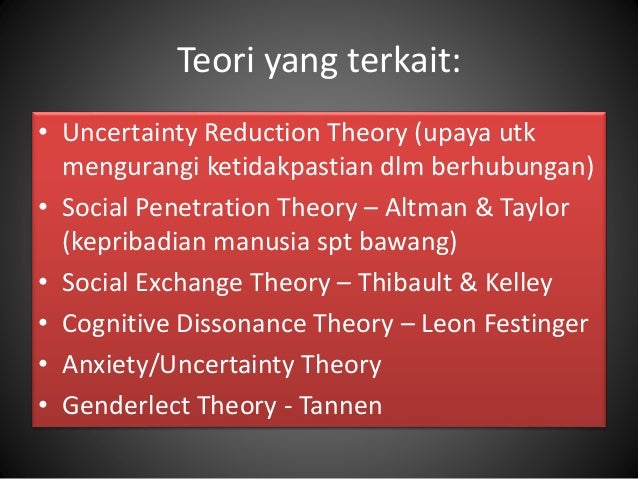 Teori yang terkait:

• Uncertainty Reduction Theory (upaya utk mengurangi ketidakpastian dlm berhubungan)
• Social Penetration Theory – Altman & Taylor (kepribadian manusia spt bawang)
• Social Exchange Theory – Thibault & Kelley
• Cognitive Dissonance Theory – Leon Festinger
• Anxiety/Uncertainty Theory
• Genderlect Theory - Tannen